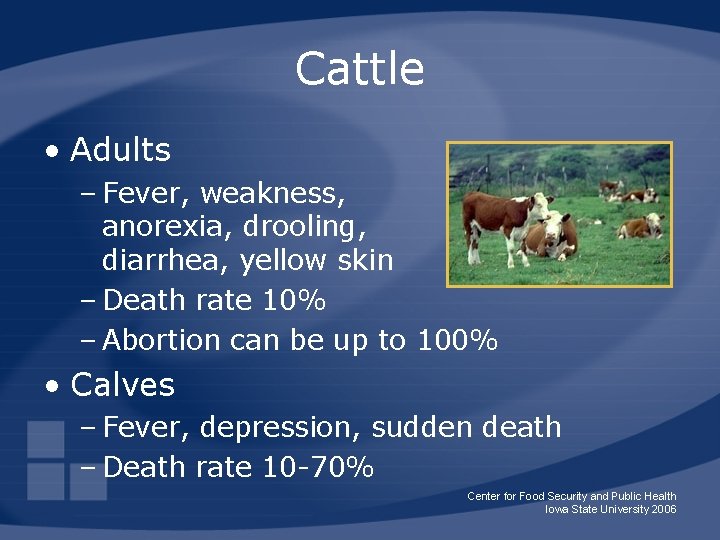 Cattle

• Adults
– Fever, weakness, anorexia, drooling, diarrhea, yellow skin
– Death rate 10%
– Abortion can be up to 100%

• Calves
– Fever, depression, sudden death
– Death rate 10-70%

Center for Food Security and Public Health
Iowa State University 2006